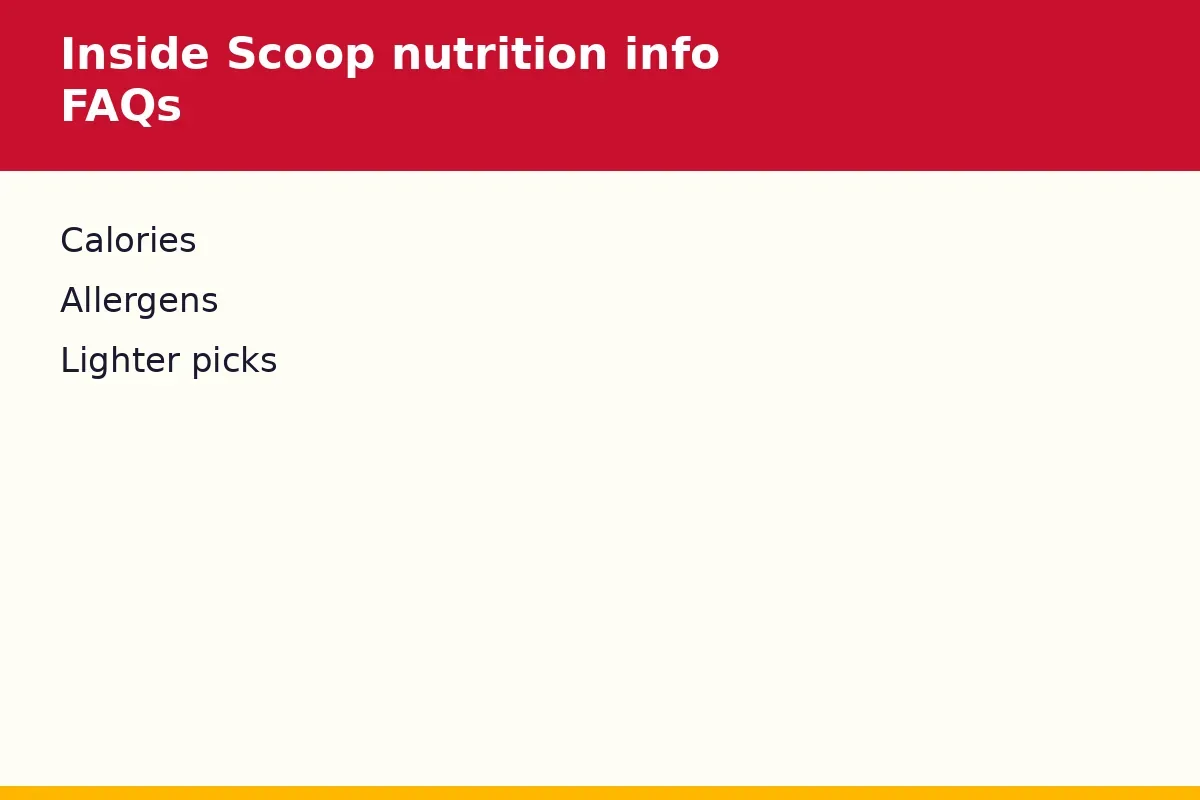 Inside Scoop nutrition info
FAQs

Calories

Allergens

Lighter picks